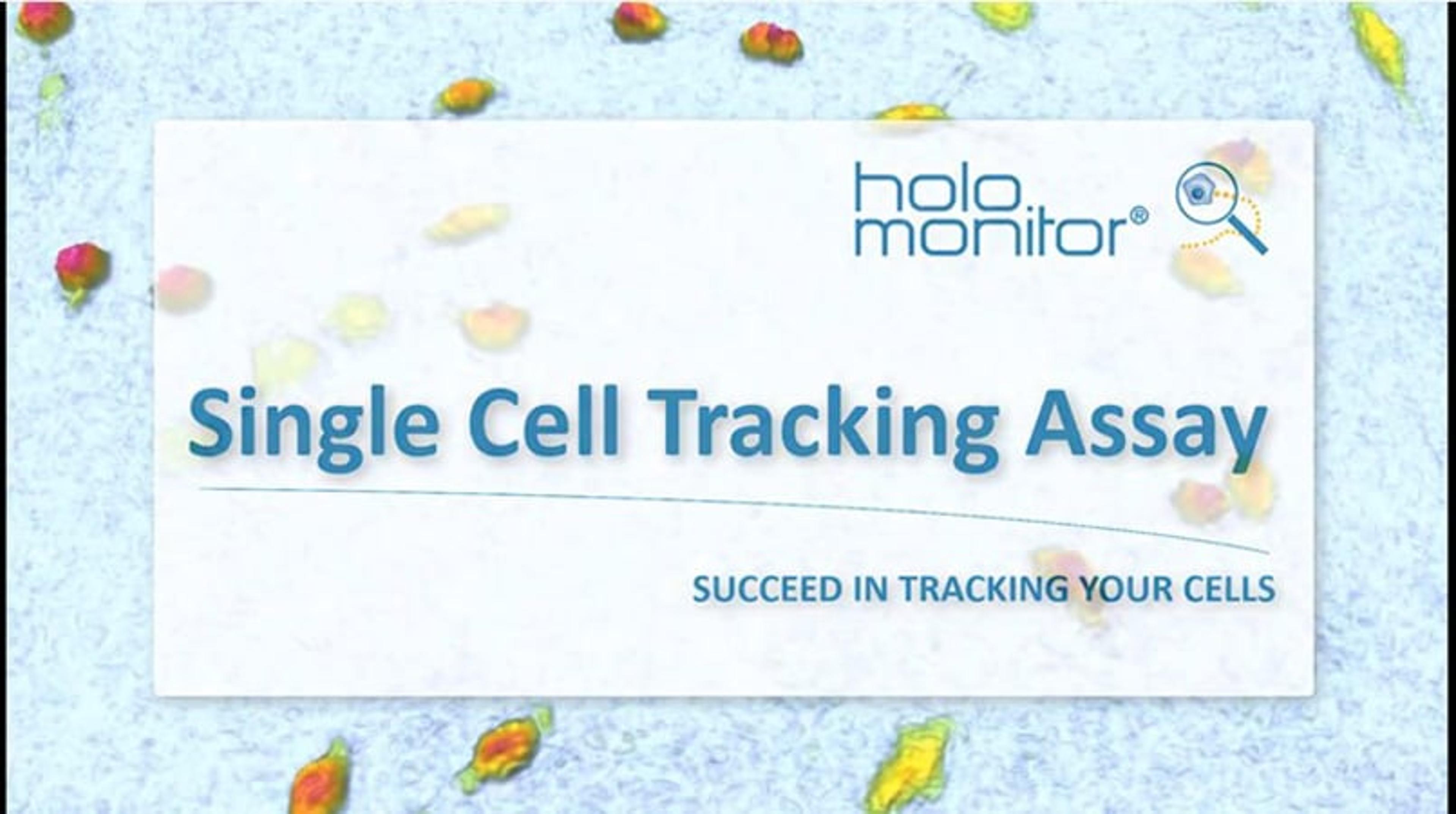 holo
monitor®

Single Cell Tracking Assay

SUCCEED IN TRACKING YOUR CELLS